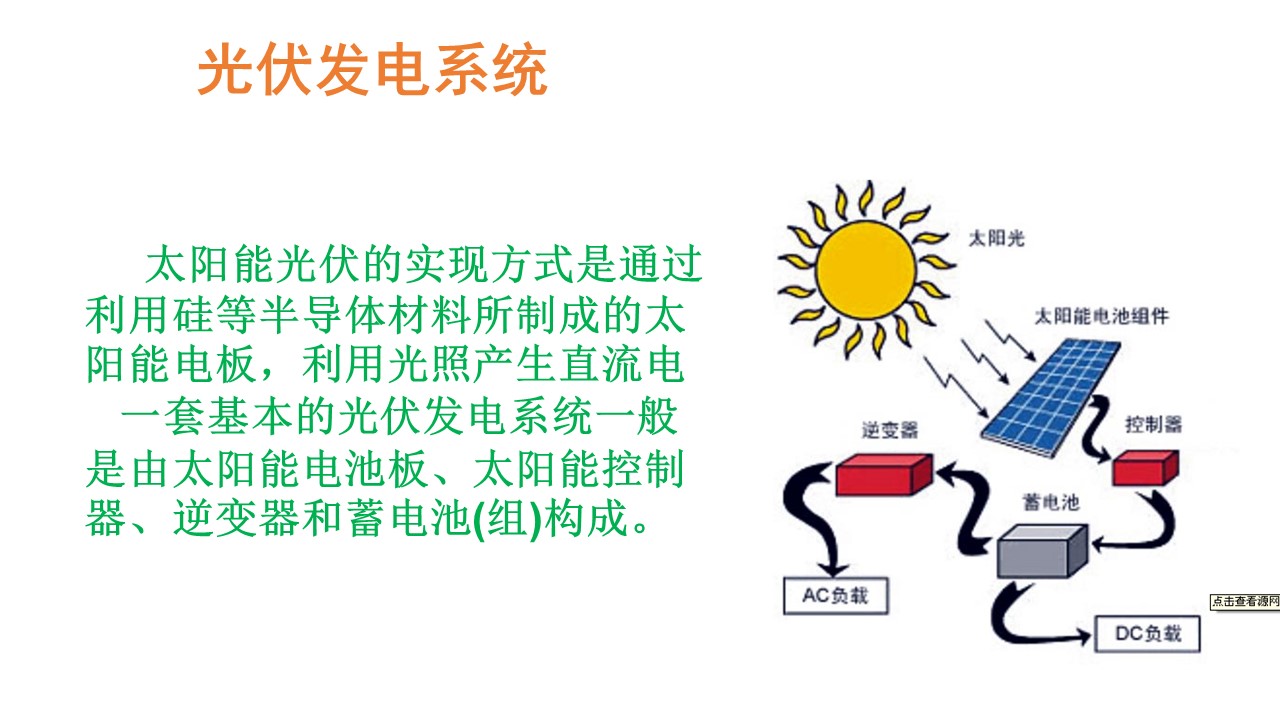 光伏发电系统

太阳能光伏的实现方式是通过利用硅等半导体材料所制成的太阳能电板，利用光照产生直流电

一套基本的光伏发电系统一般是由太阳能电池板、太阳能控制器、逆变器和蓄电池(组)构成。

太阳光

太阳能电池组件

逆变器

控制器

蓄电池

AC负载

DC负载

点击查看源网